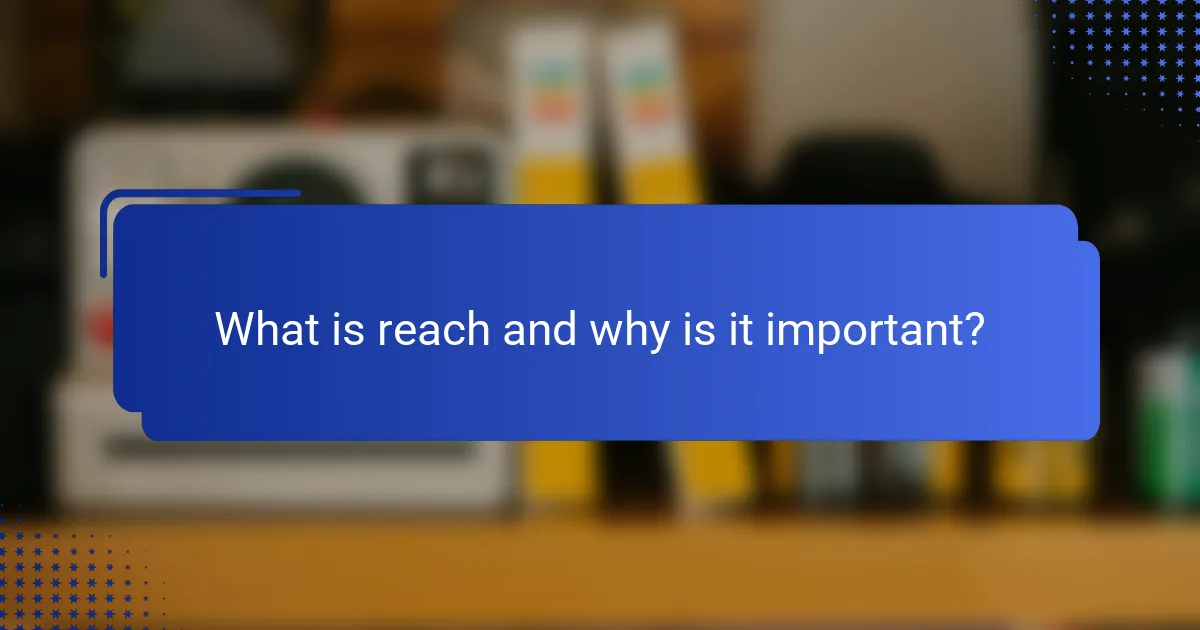 What is reach and why is it important?